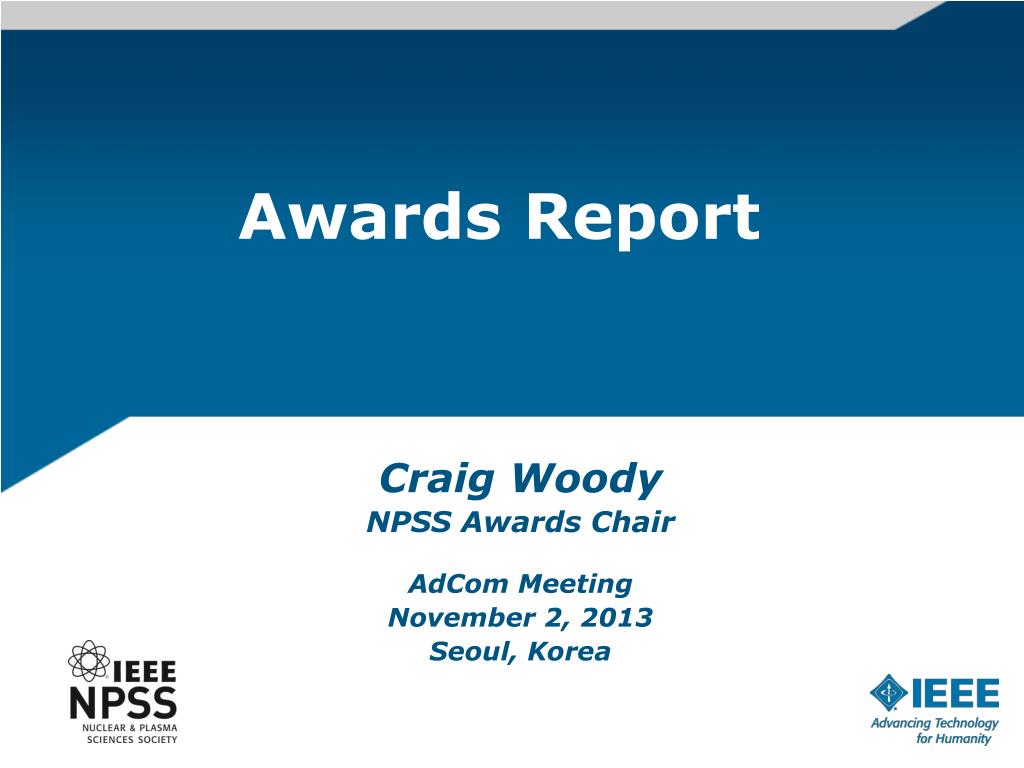 Awards Report

Craig Woody
NPSS Awards Chair

AdCom Meeting
November 2, 2013
Seoul, Korea

IEEE
NPSS
NUCLEAR & PLASMA SCIENCES SOCIETY

IEEE
Advancing Technology for Humanity